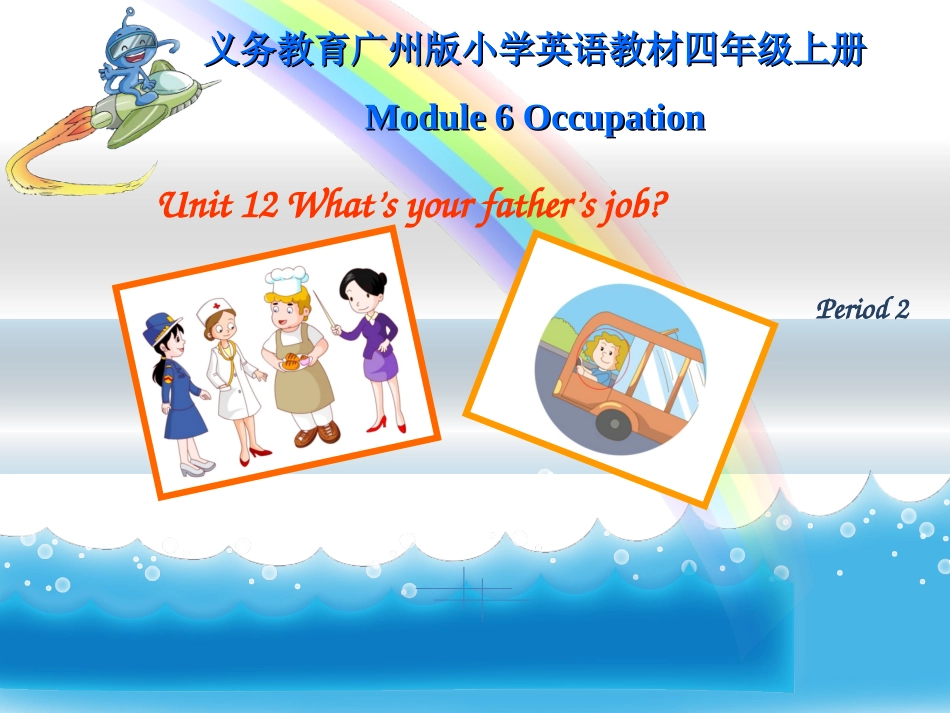 义务教育广州版小学英语教材四年级上册

Module 6 Occupation

Unit 12 What's your father's job?

Period 2